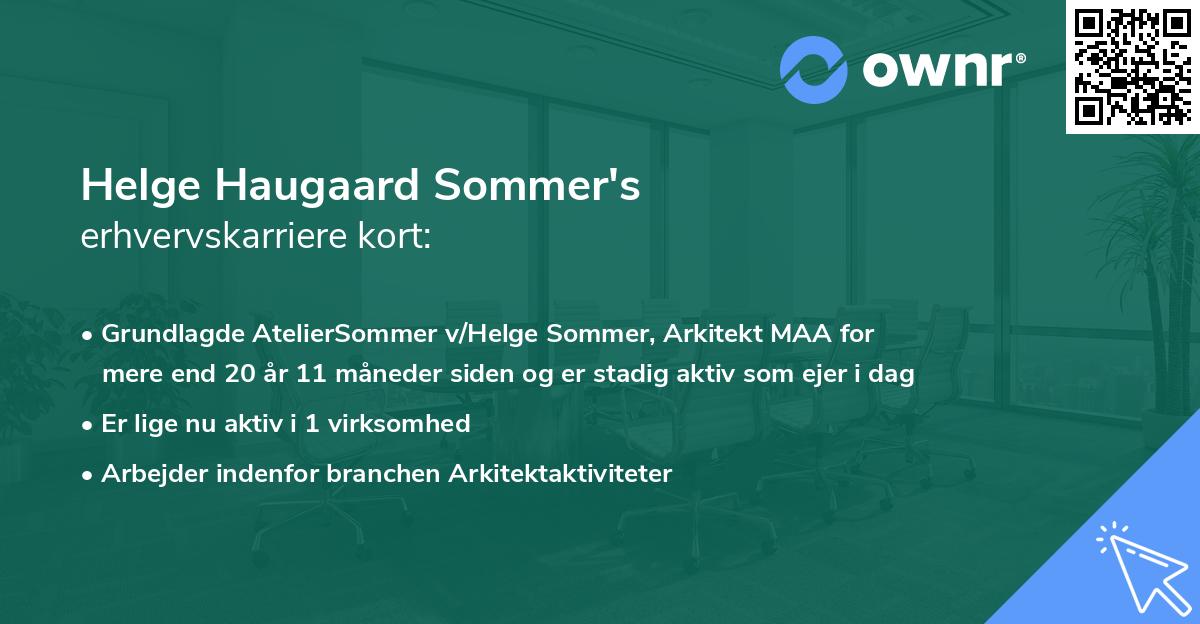 ownr®

Helge Haugaard Sommer's
erhvervskarriere kort:

• Grundlagde AtelierSommer v/Helge Sommer, Arkitekt MAA for mere end 20 år 11 måneder siden og er stadig aktiv som ejer i dag
• Er lige nu aktiv i 1 virksomhed
• Arbejder indenfor branchen Arkitektaktiviteter